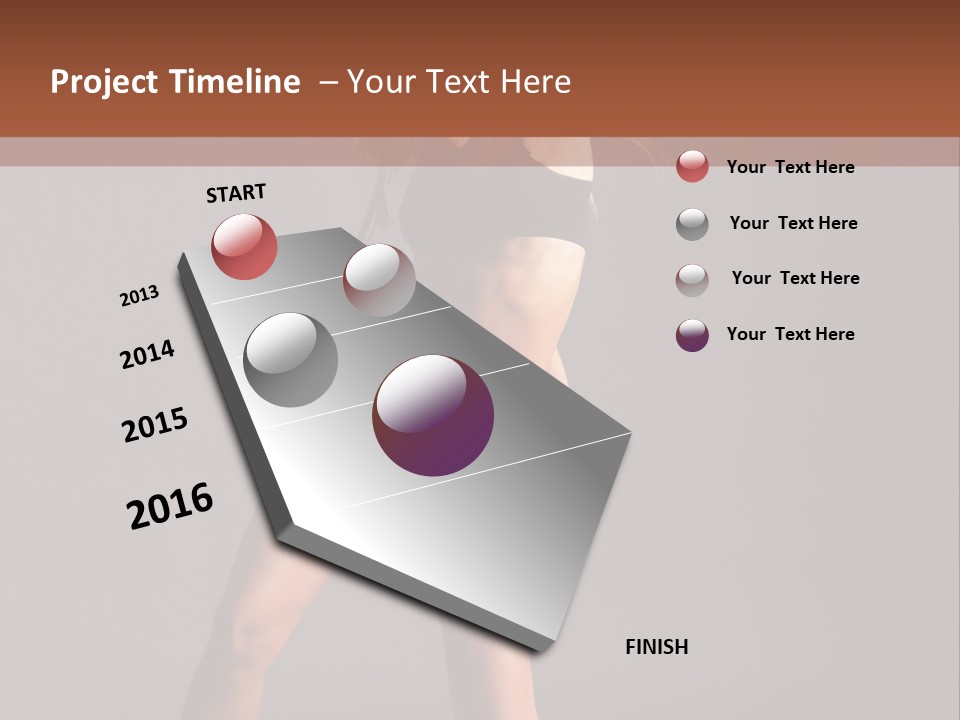 Project Timeline – Your Text Here

START

2013

2014

2015

2016

FINISH

Your Text Here

Your Text Here

Your Text Here

Your Text Here